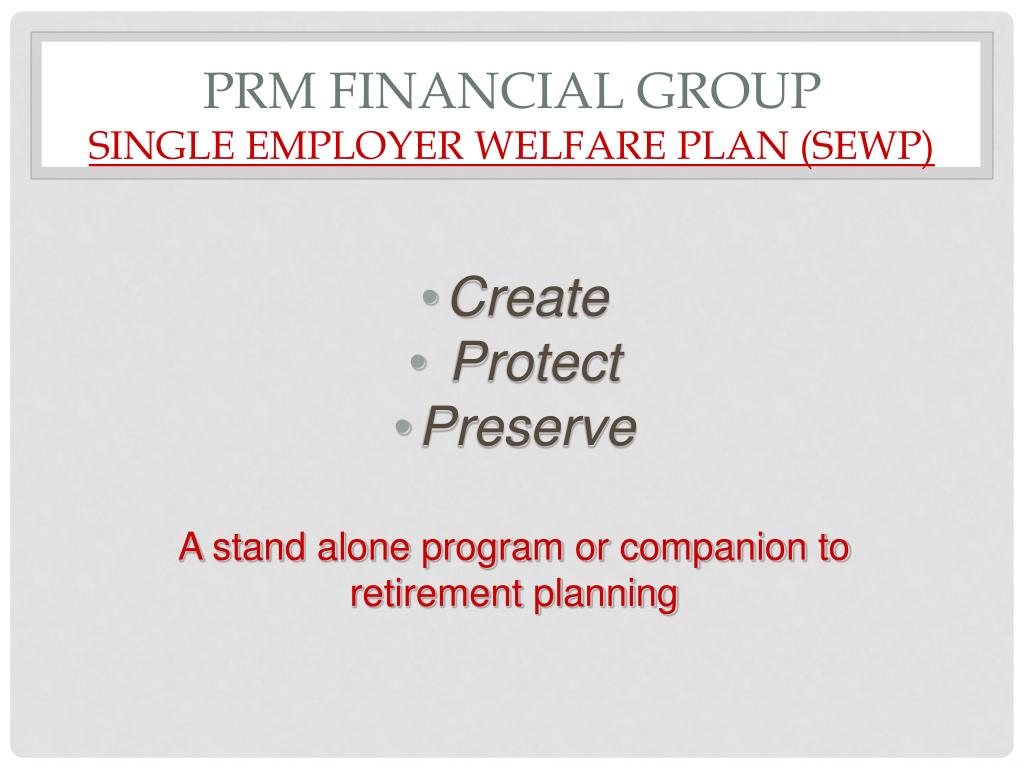 PRM FINANCIAL GROUP
SINGLE EMPLOYER WELFARE PLAN (SEWP)

• Create
• Protect
• Preserve

A stand alone program or companion to retirement planning